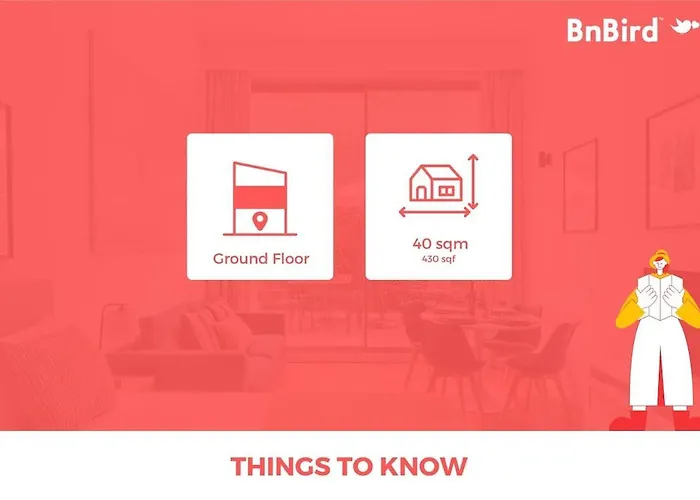 BnBird™

Ground Floor

40 sqm
430 sqf

THINGS TO KNOW